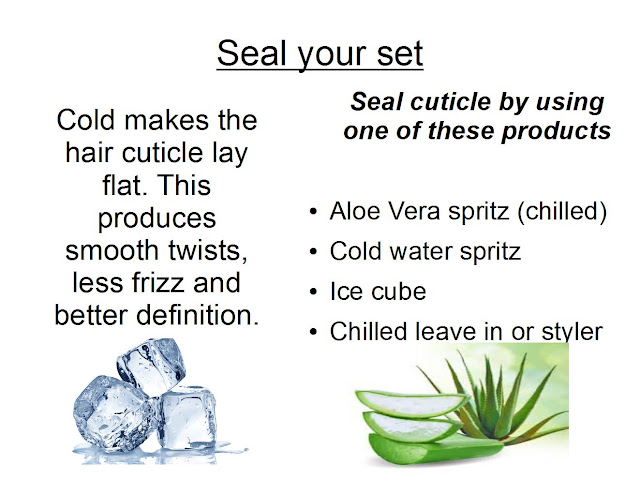 Seal your set

Cold makes the hair cuticle lay flat. This produces smooth twists, less frizz and better definition.

Seal cuticle by using one of these products

• Aloe Vera spritz (chilled)
• Cold water spritz
• Ice cube
• Chilled leave in or styler